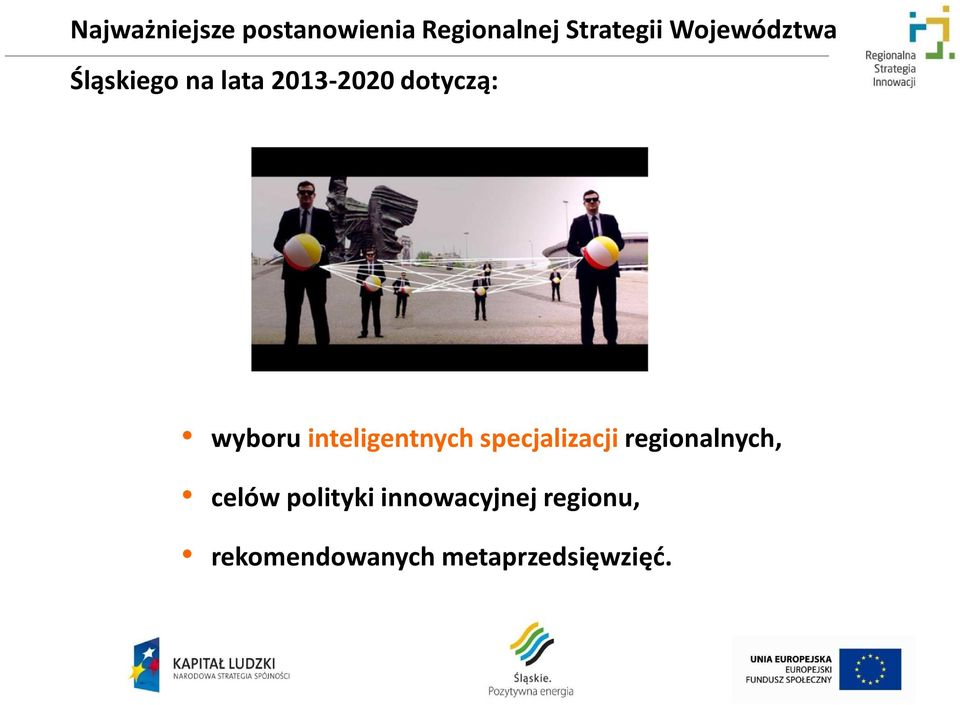 Najważniejsze postanowienia Regionalnej Strategii Województwa Śląskiego na lata 2013-2020 dotyczą:

Regionalna Strategia Innowacji

• wyboru inteligentnych specjalizacji regionalnych,
• celów polityki innowacyjnej regionu,
• rekomendowanych metaprzedsięwzięć.

KAPITAŁ LUDZKI
NARODOWA STRATEGIA SPÓJNOŚCI

Śląskie.
Pozytywna energia

UNIA EUROPEJSKA
EUROPEJSKI FUNDUSZ SPOŁECZNY